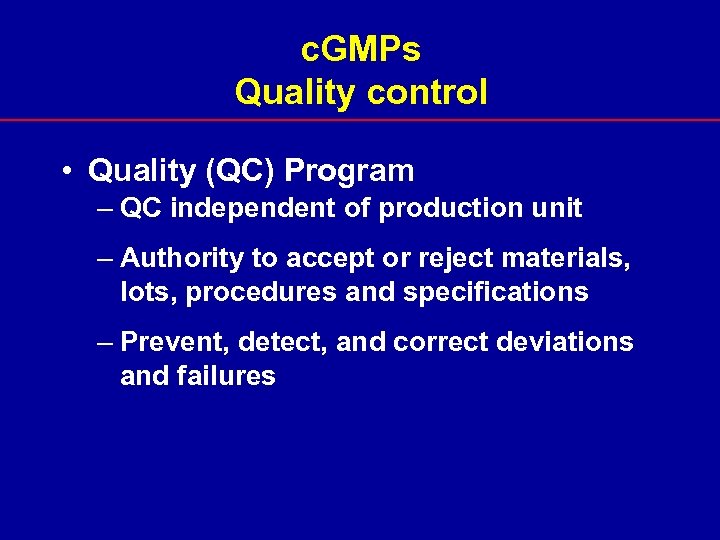 cGMPs
Quality control

• Quality (QC) Program
– QC independent of production unit
– Authority to accept or reject materials, lots, procedures and specifications
– Prevent, detect, and correct deviations and failures